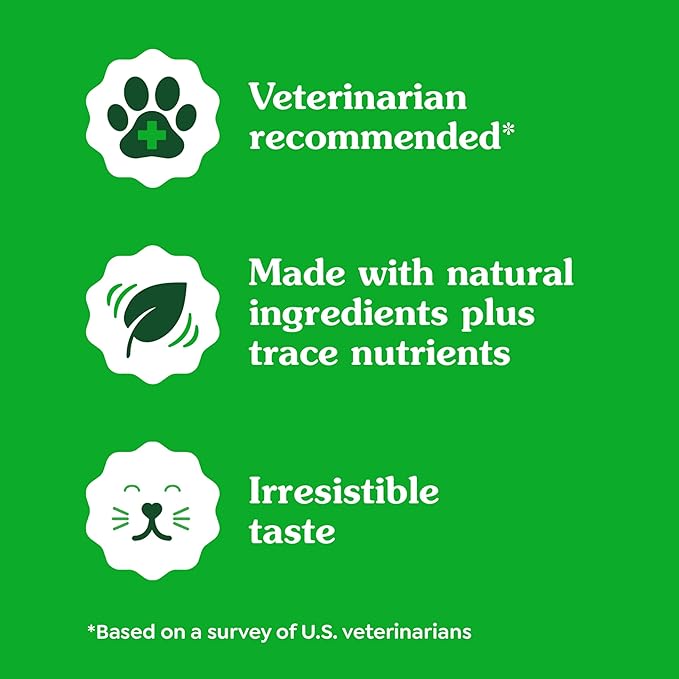 Veterinarian recommended*

Made with natural ingredients plus trace nutrients

Irresistible taste

*Based on a survey of U.S. veterinarians